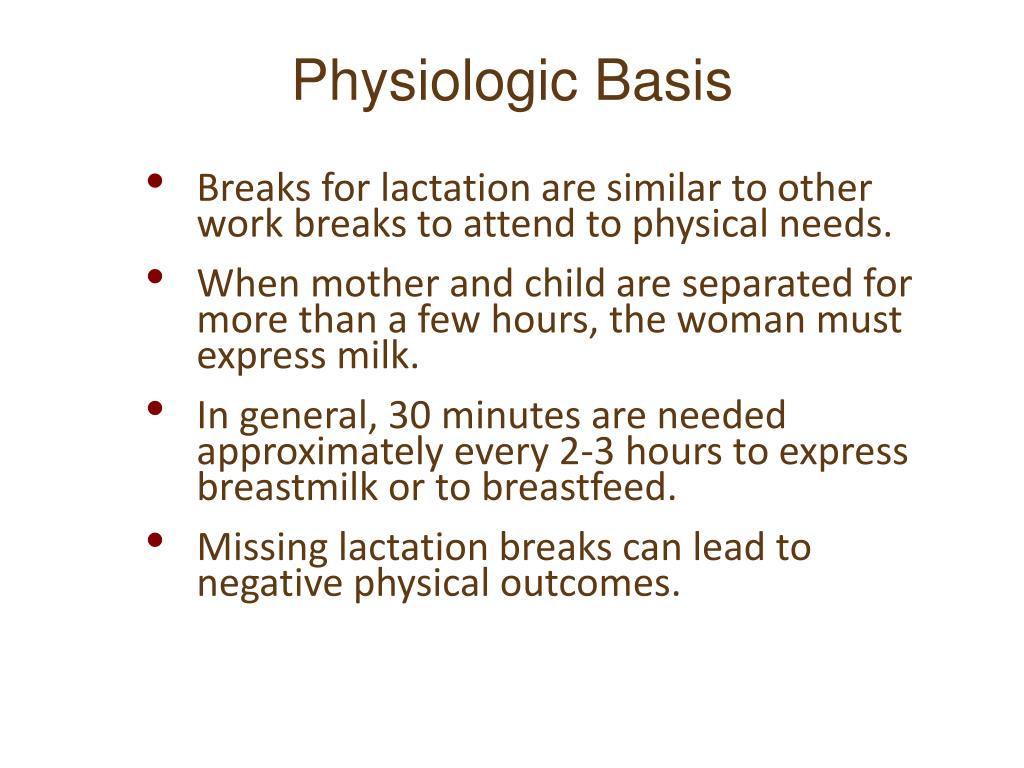 Physiologic Basis

• Breaks for lactation are similar to other work breaks to attend to physical needs.

• When mother and child are separated for more than a few hours, the woman must express milk.

• In general, 30 minutes are needed approximately every 2-3 hours to express breastmilk or to breastfeed.

• Missing lactation breaks can lead to negative physical outcomes.